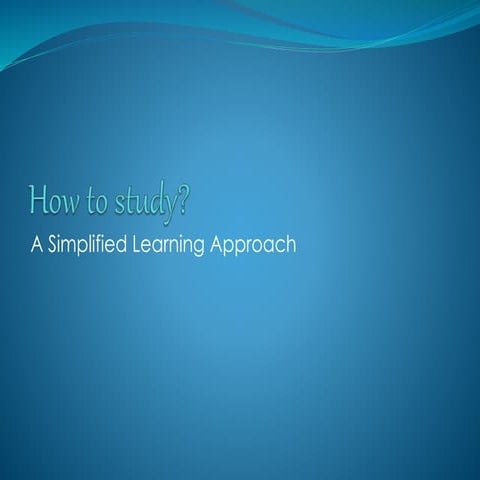 How to study?

A Simplified Learning Approach